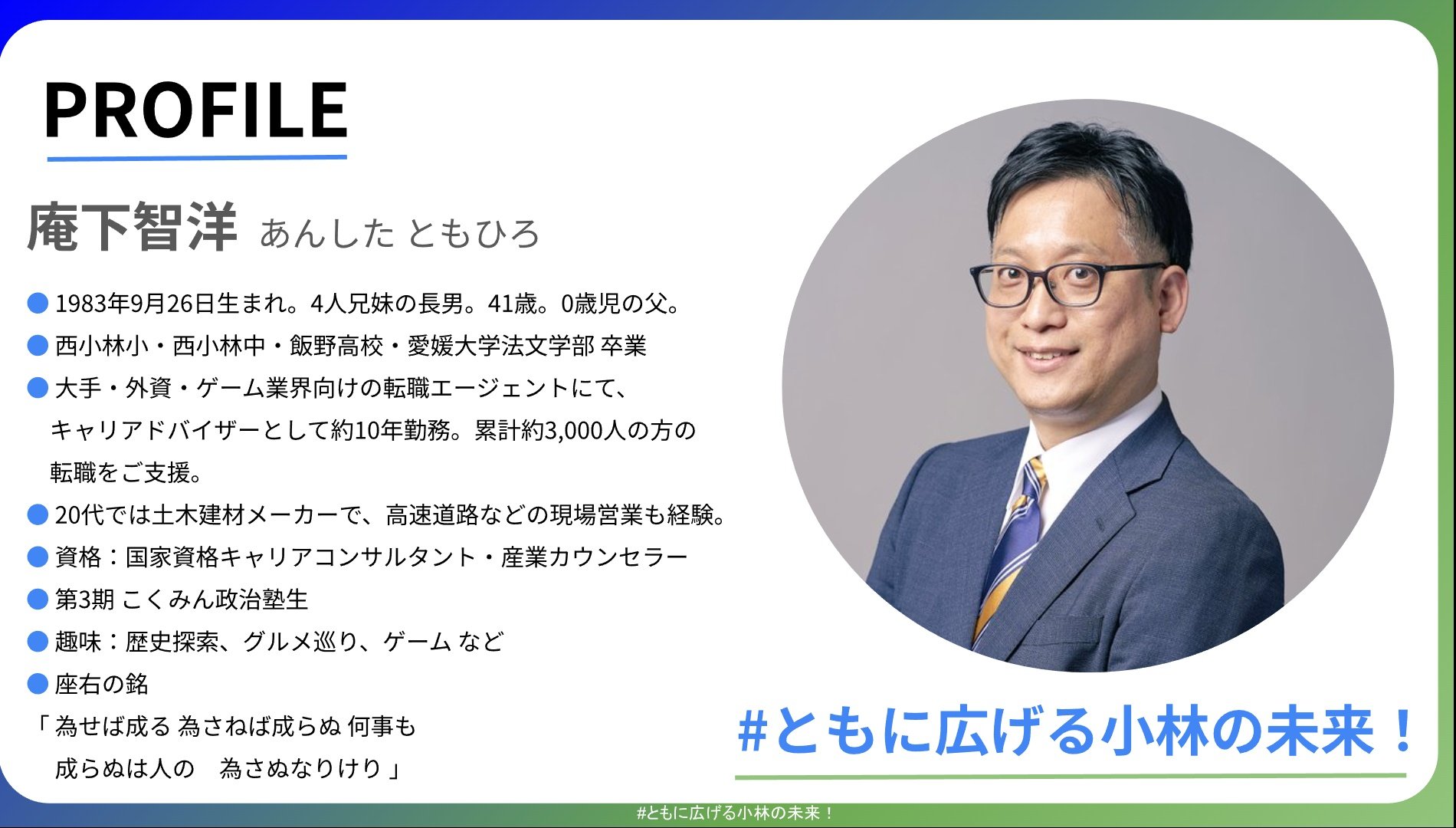 PROFILE

庵下智洋 あんした ともひろ

● 1983年9月26日生まれ。4人兄妹の長男。41歳。0歳児の父。
● 西小林小・西小林中・飯野高校・愛媛大学法文学部 卒業
● 大手・外資・ゲーム業界向けの転職エージェントにて、キャリアドバイザーとして約10年勤務。累計約3,000人の方の転職をご支援。
● 20代では土木建材メーカーで、高速道路などの現場営業も経験。
● 資格：国家資格キャリアコンサルタント・産業カウンセラー
● 第3期 こくみん政治塾生
● 趣味：歴史探索、グルメ巡り、ゲーム など
● 座右の銘
「為せば成る 為さねば成らぬ 何事も 成らぬは人の 為さぬなりけり」

#ともに広げる小林の未来！

#ともに広げる小林の未来！